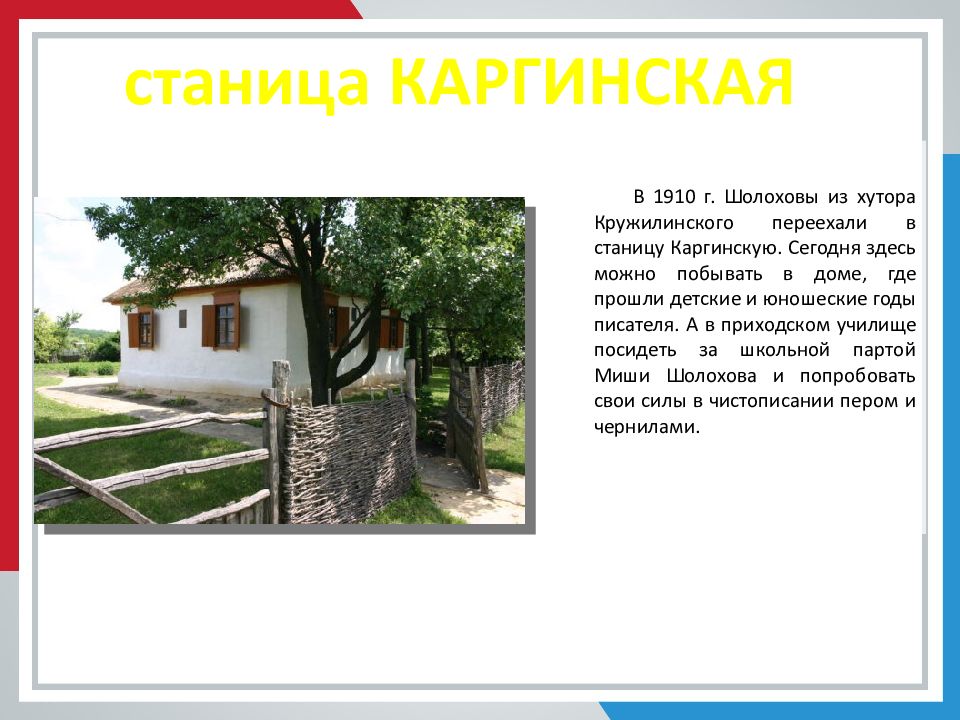 станица КАРГИНСКАЯ

В 1910 г. Шолоховы из хутора Кружилинского переехали в станицу Каргинскую. Сегодня здесь можно побывать в доме, где прошли детские и юношеские годы писателя. А в приходском училище посидеть за школьной партой Миши Шолохова и попробовать свои силы в чистописании пером и чернилами.